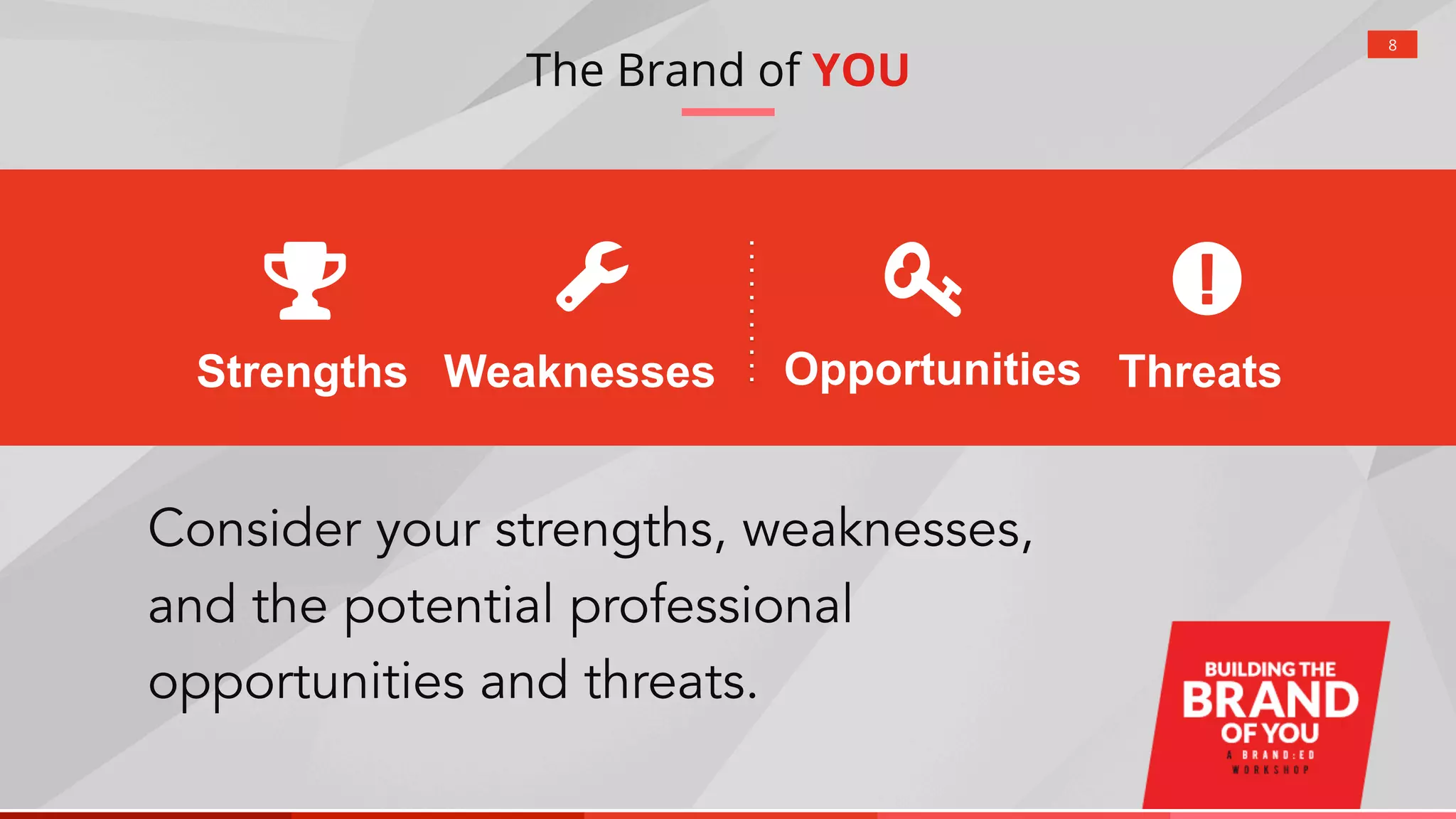 8

The Brand of YOU

Strengths Weaknesses Opportunities Threats

Consider your strengths, weaknesses, and the potential professional opportunities and threats.

BUILDING THE BRAND OF YOU
A BRAND:ED WORKSHOP